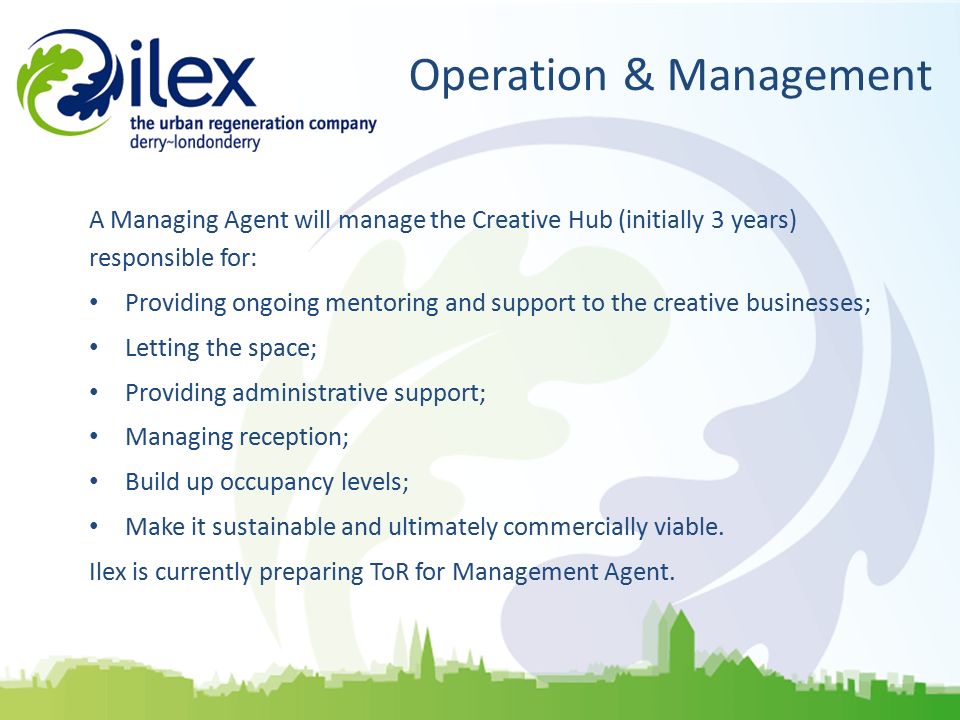 ilex
the urban regeneration company
derry~londonderry

Operation & Management

A Managing Agent will manage the Creative Hub (initially 3 years) responsible for:

• Providing ongoing mentoring and support to the creative businesses;
• Letting the space;
• Providing administrative support;
• Managing reception;
• Build up occupancy levels;
• Make it sustainable and ultimately commercially viable.

Ilex is currently preparing ToR for Management Agent.